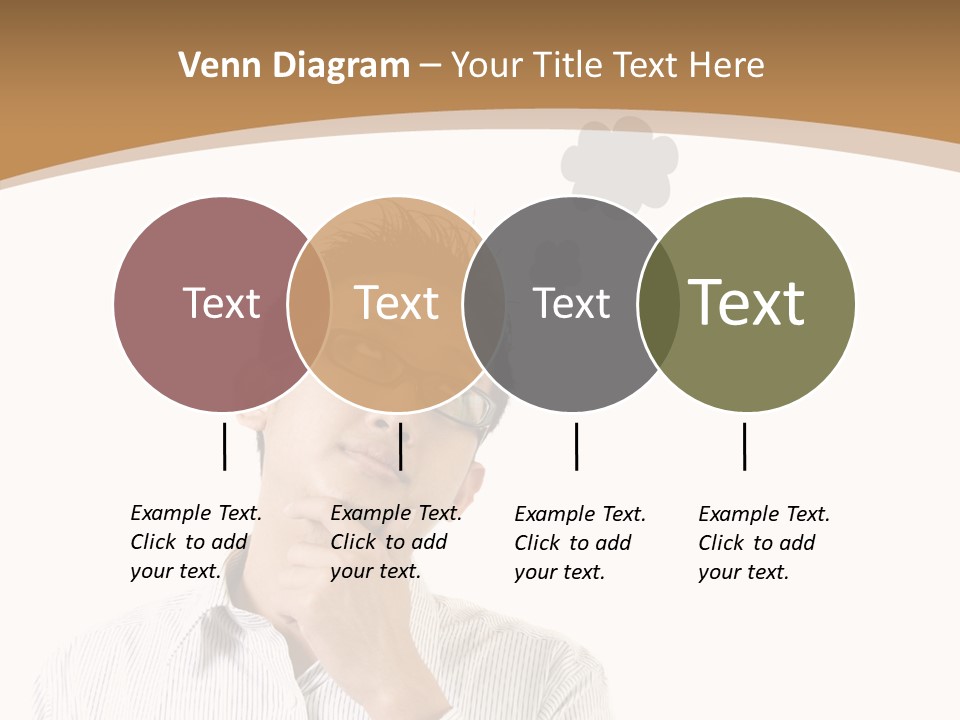 Venn Diagram – Your Title Text Here

Text

Text

Text

Text

Example Text. Click to add your text.

Example Text. Click to add your text.

Example Text. Click to add your text.

Example Text. Click to add your text.